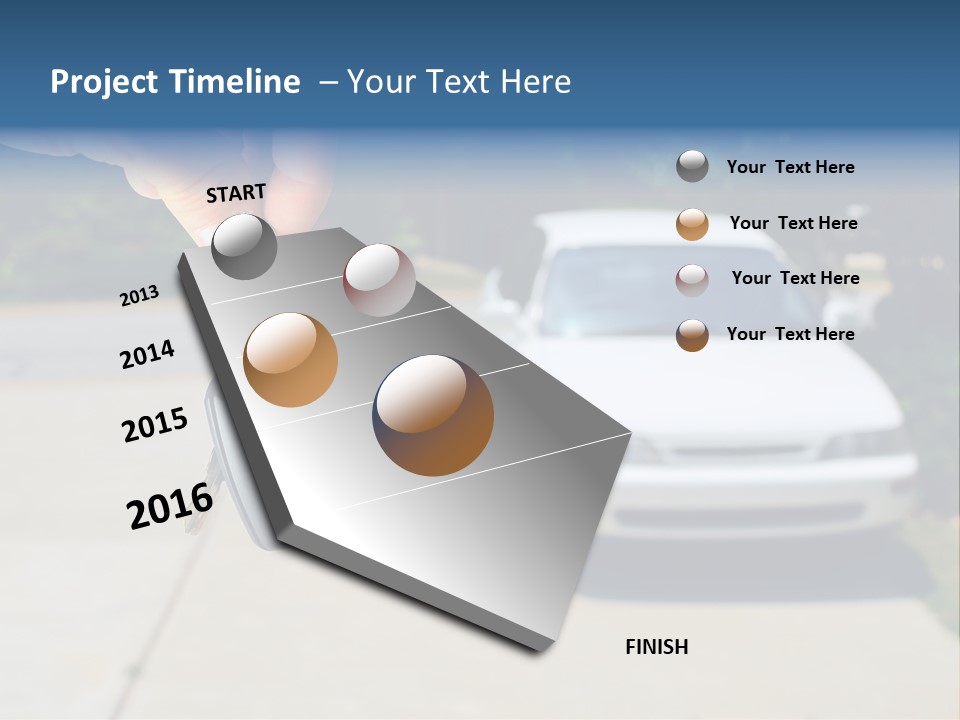 Project Timeline – Your Text Here

START

2013

2014

2015

2016

FINISH

Your Text Here

Your Text Here

Your Text Here

Your Text Here